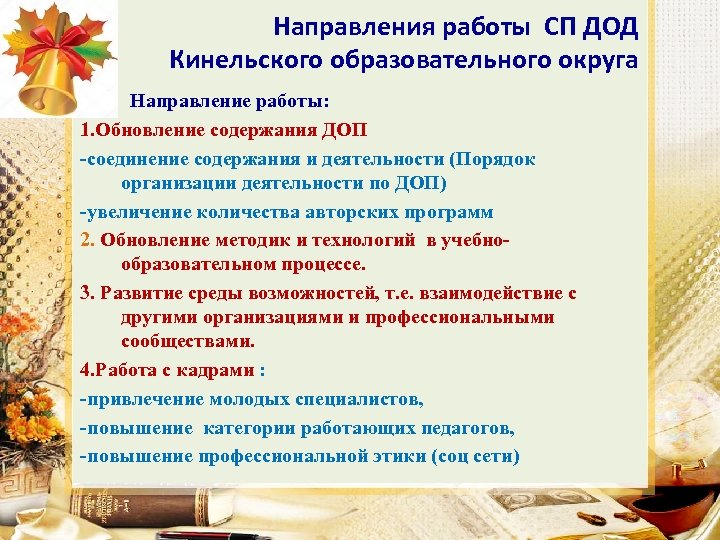 Направления работы СП ДОД Кинельского образовательного округа

Направление работы:

1.Обновление содержания ДОП

-соединение содержания и деятельности (Порядок организации деятельности по ДОП)

-увеличение количества авторских программ

2. Обновление методик и технологий в учебно-образовательном процессе.

3. Развитие среды возможностей, т.е. взаимодействие с другими организациями и профессиональными сообществами.

4.Работа с кадрами :

-привлечение молодых специалистов,

-повышение категории работающих педагогов,

-повышение профессиональной этики (соц сети)